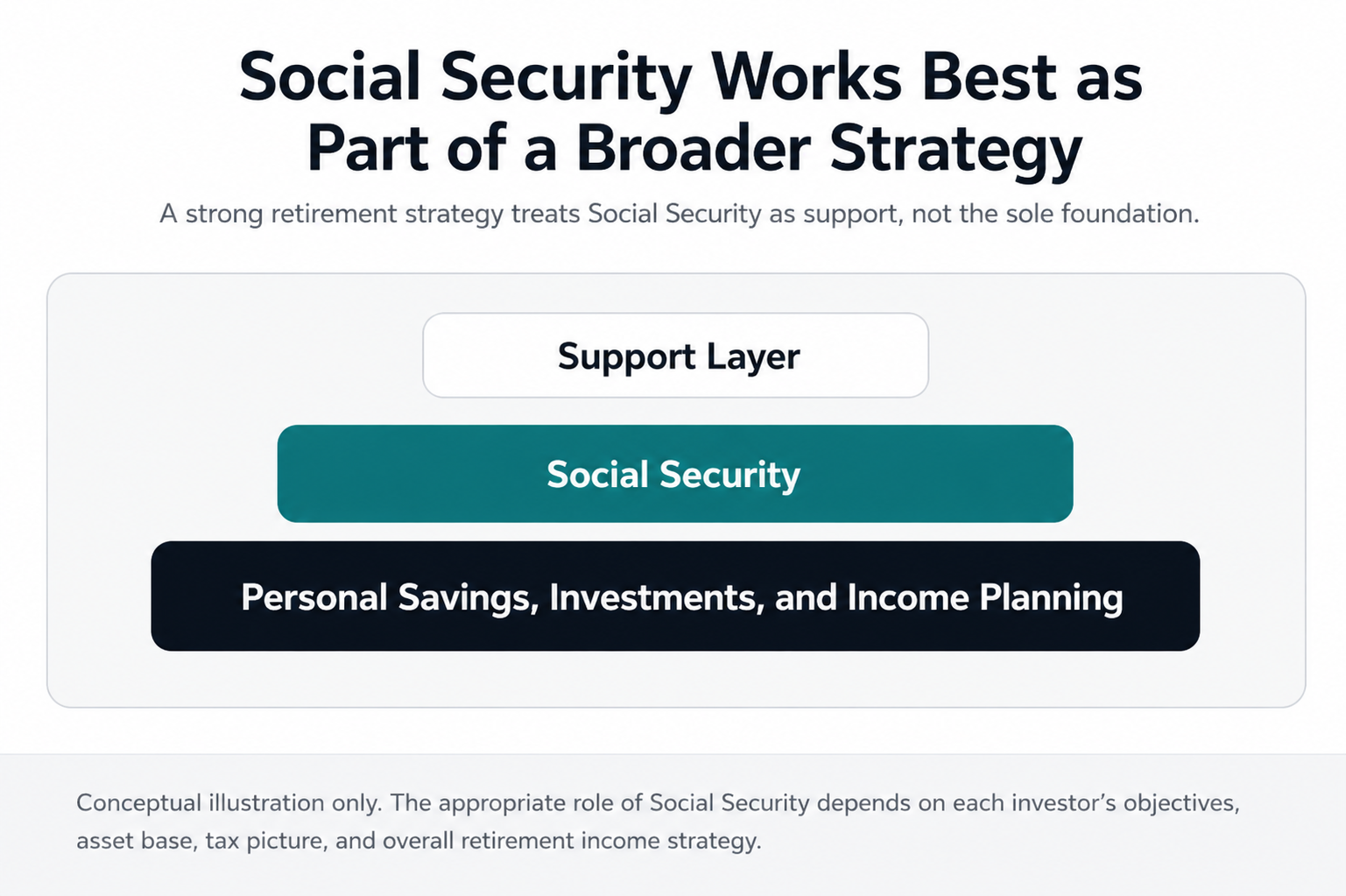 Social Security Works Best as Part of a Broader Strategy

A strong retirement strategy treats Social Security as support, not the sole foundation.

Support Layer

Social Security

Personal Savings, Investments, and Income Planning

Conceptual illustration only. The appropriate role of Social Security depends on each investor's objectives, asset base, tax picture, and overall retirement income strategy.